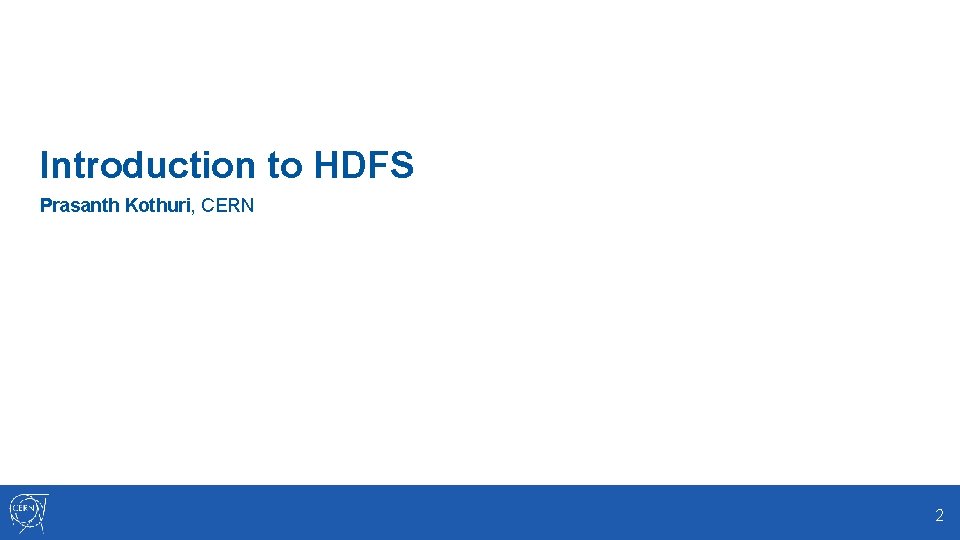 Introduction to HDFS

Prasanth Kothuri, CERN

CERN

2